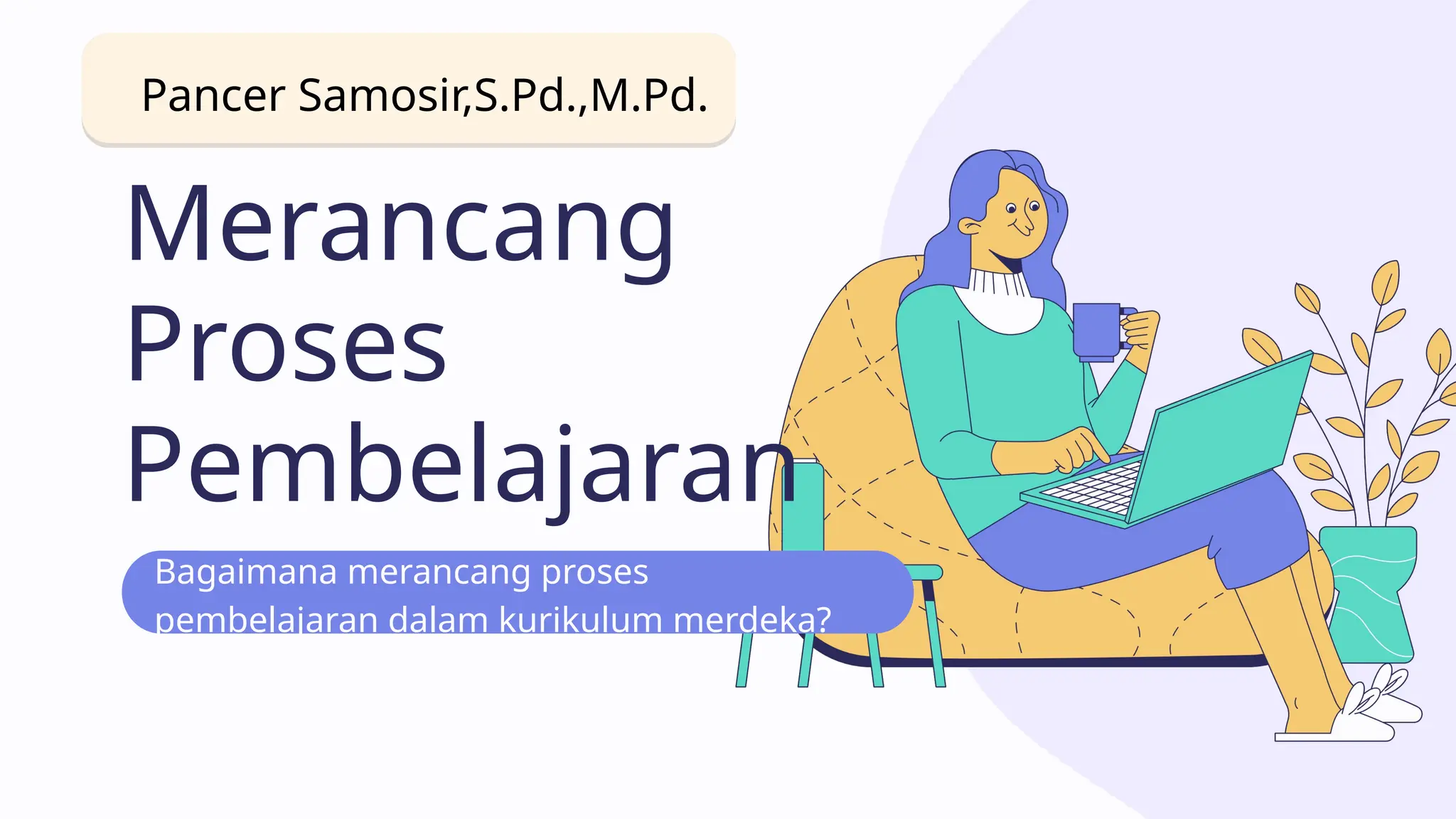 Pancer Samosir,S.Pd.,M.Pd.

Merancang Proses Pembelajaran

Bagaimana merancang proses pembelajaran dalam kurikulum merdeka?